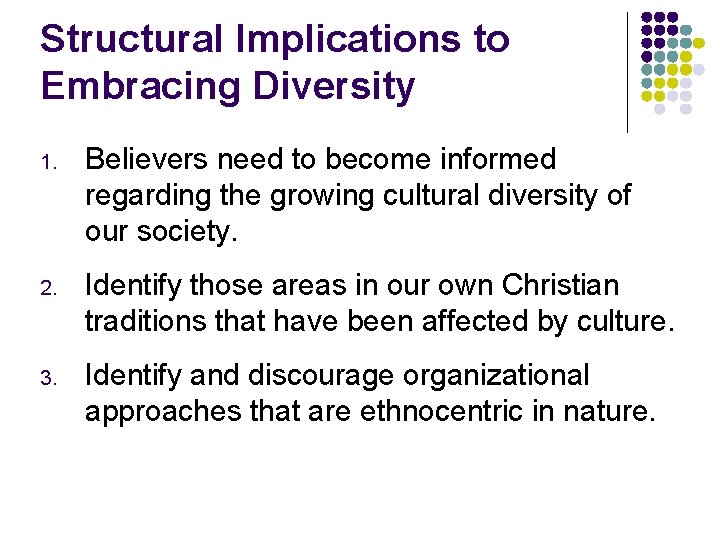 Structural Implications to Embracing Diversity

1. Believers need to become informed regarding the growing cultural diversity of our society.

2. Identify those areas in our own Christian traditions that have been affected by culture.

3. Identify and discourage organizational approaches that are ethnocentric in nature.